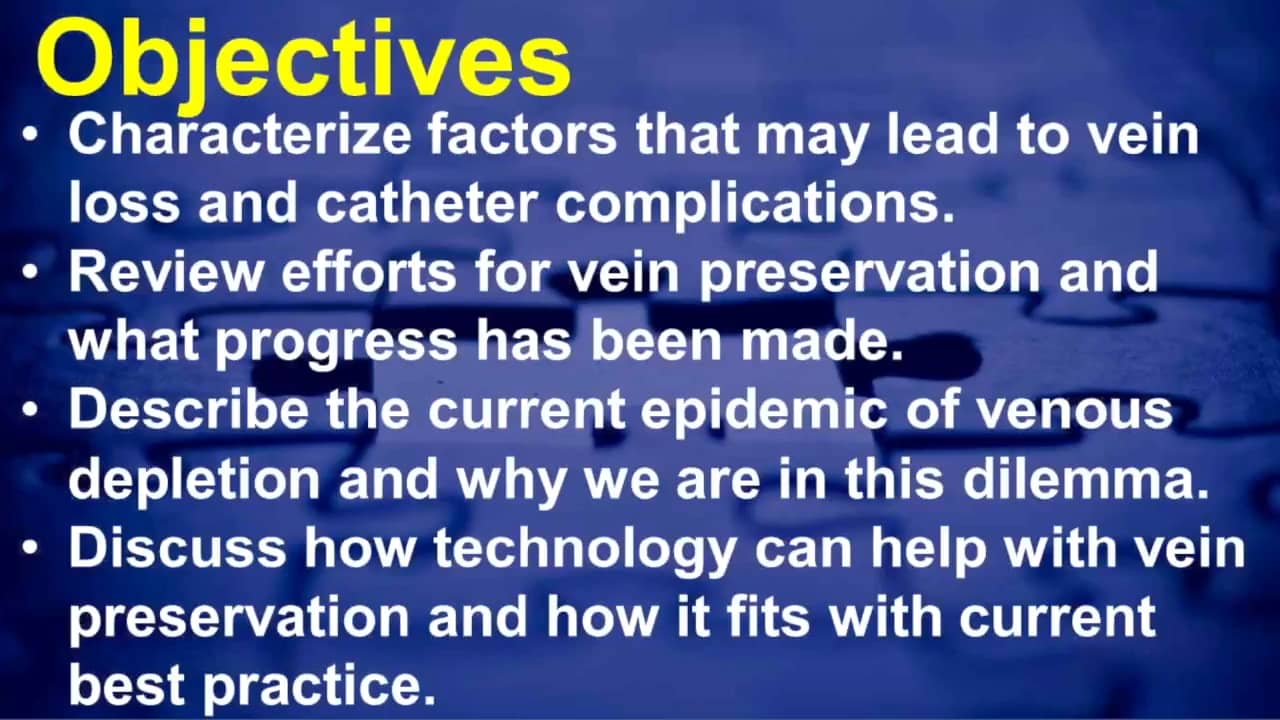 Objectives

• Characterize factors that may lead to vein loss and catheter complications.
• Review efforts for vein preservation and what progress has been made.
• Describe the current epidemic of venous depletion and why we are in this dilemma.
• Discuss how technology can help with vein preservation and how it fits with current best practice.